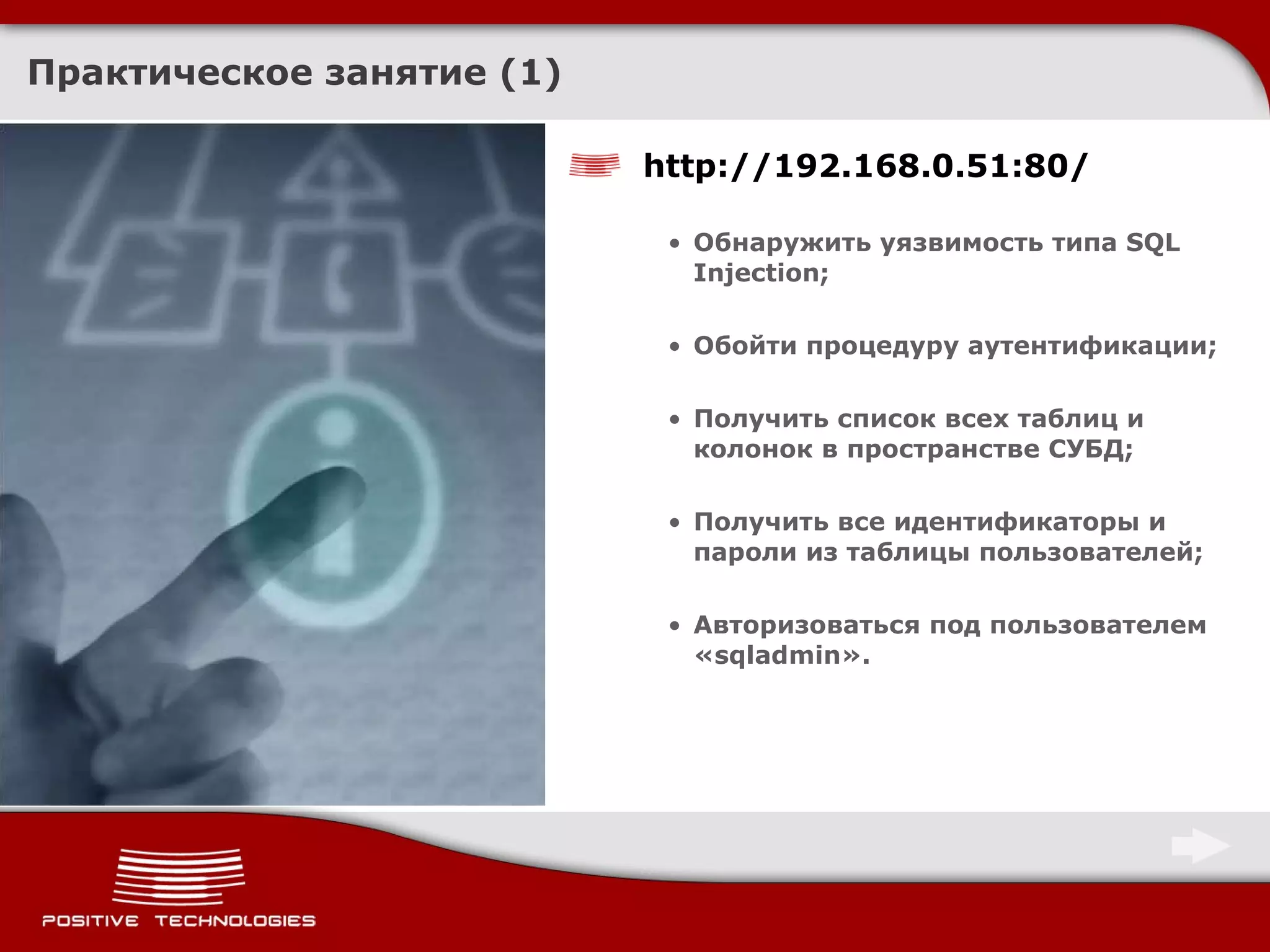 Практическое занятие (1)

http://192.168.0.51:80/

• Обнаружить уязвимость типа SQL Injection;

• Обойти процедуру аутентификации;

• Получить список всех таблиц и колонок в пространстве СУБД;

• Получить все идентификаторы и пароли из таблицы пользователей;

• Авторизоваться под пользователем «sqladmin».

POSITIVE TECHNOLOGIES